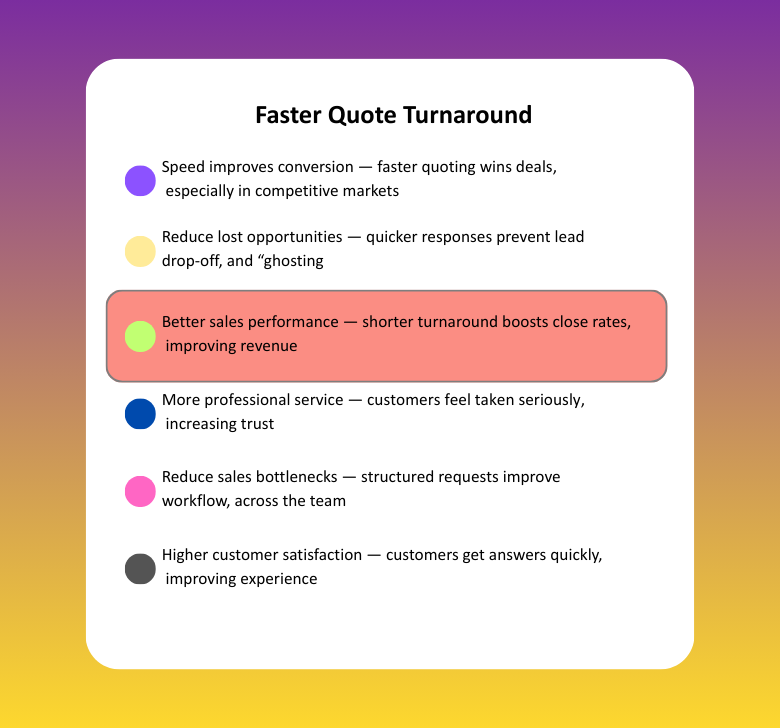 Faster Quote Turnaround

Speed improves conversion — faster quoting wins deals, especially in competitive markets

Reduce lost opportunities — quicker responses prevent lead drop-off, and “ghosting

Better sales performance — shorter turnaround boosts close rates, improving revenue

More professional service — customers feel taken seriously, increasing trust

Reduce sales bottlenecks — structured requests improve workflow, across the team

Higher customer satisfaction — customers get answers quickly, improving experience